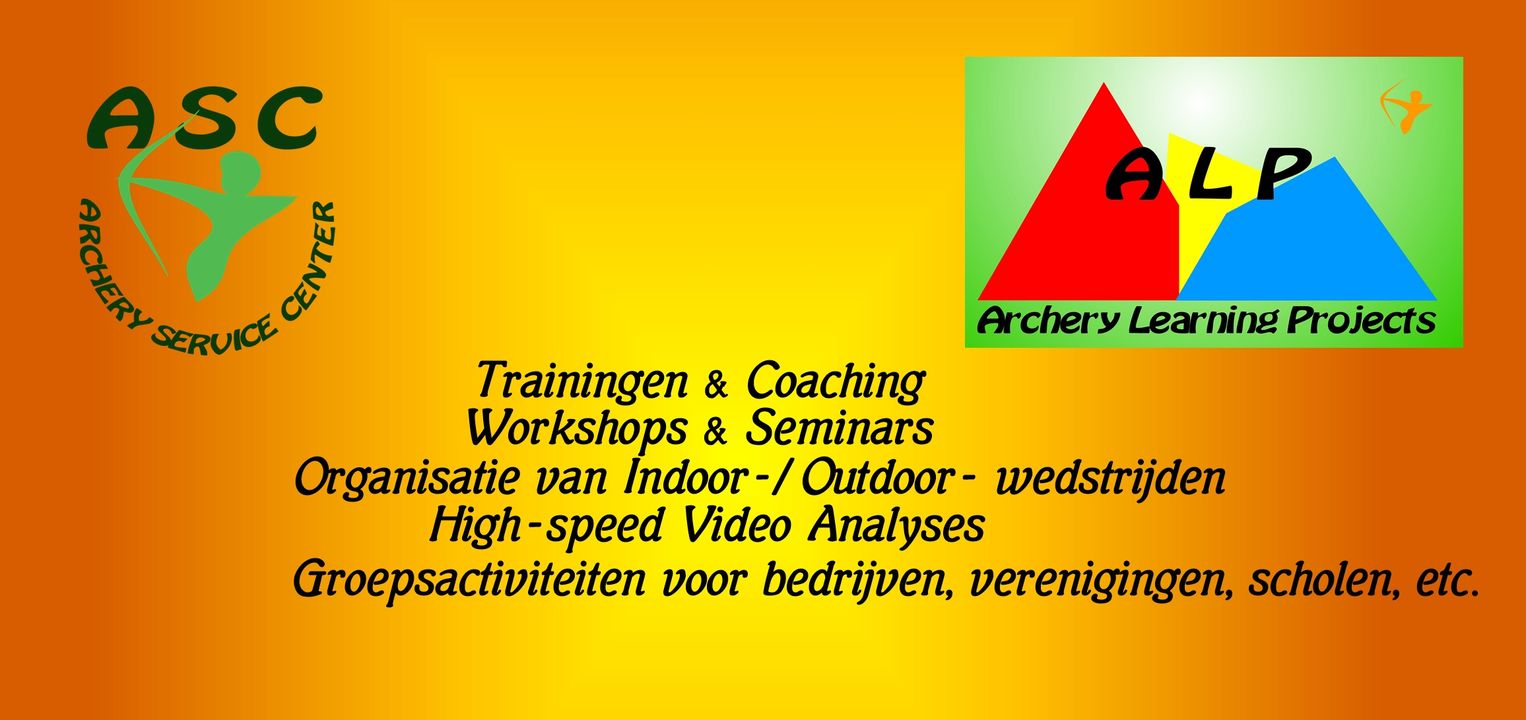 ASC
ARCHERY SERVICE CENTER

ALP
Archery Learning Projects

Trainingen & Coaching
Workshops & Seminars
Organisatie van Indoor-/Outdoor- wedstrijden
High-speed Video Analyses
Groepsactiviteiten voor bedrijven, verenigingen, scholen, etc.